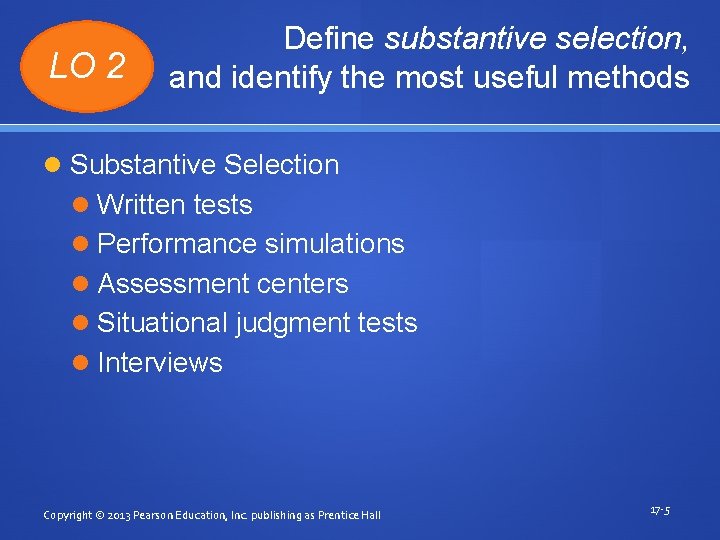 LO 2

Define substantive selection, and identify the most useful methods

Substantive Selection
Written tests
Performance simulations
Assessment centers
Situational judgment tests
Interviews

Copyright © 2013 Pearson Education, Inc. publishing as Prentice Hall

17-5